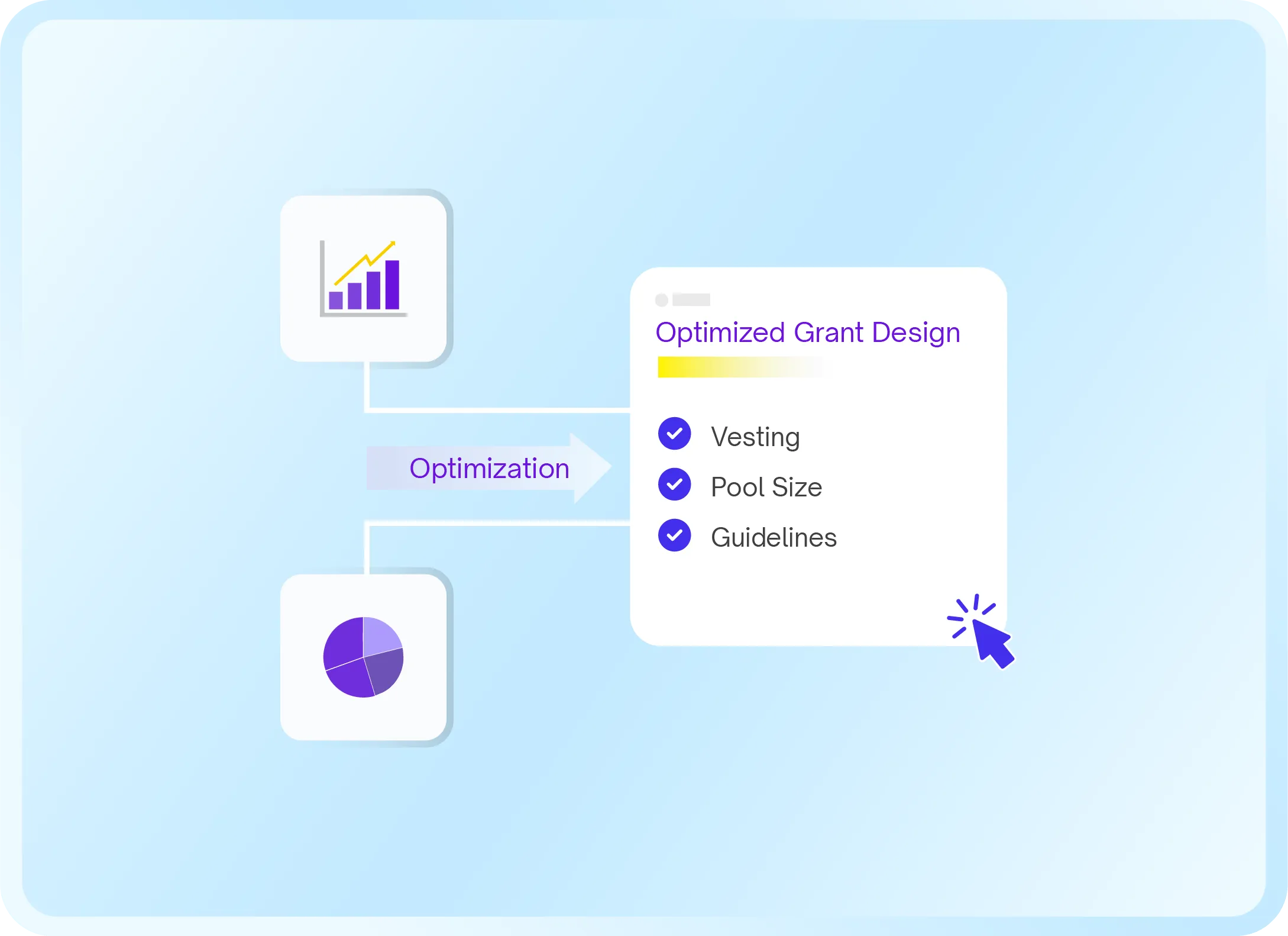 Optimization

Optimized Grant Design

Vesting

Pool Size

Guidelines